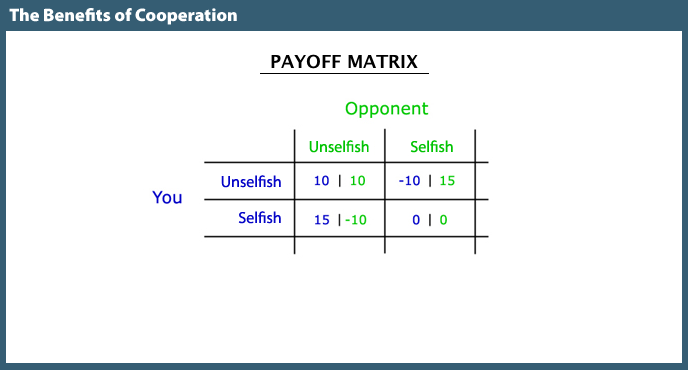 The Benefits of Cooperation

PAYOFF MATRIX

Opponent

You

| | Unselfish | Selfish |
|---|---|---|
| Unselfish | 10 \| 10 | -10 \| 15 |
| Selfish | 15 \| -10 | 0 \| 0 |